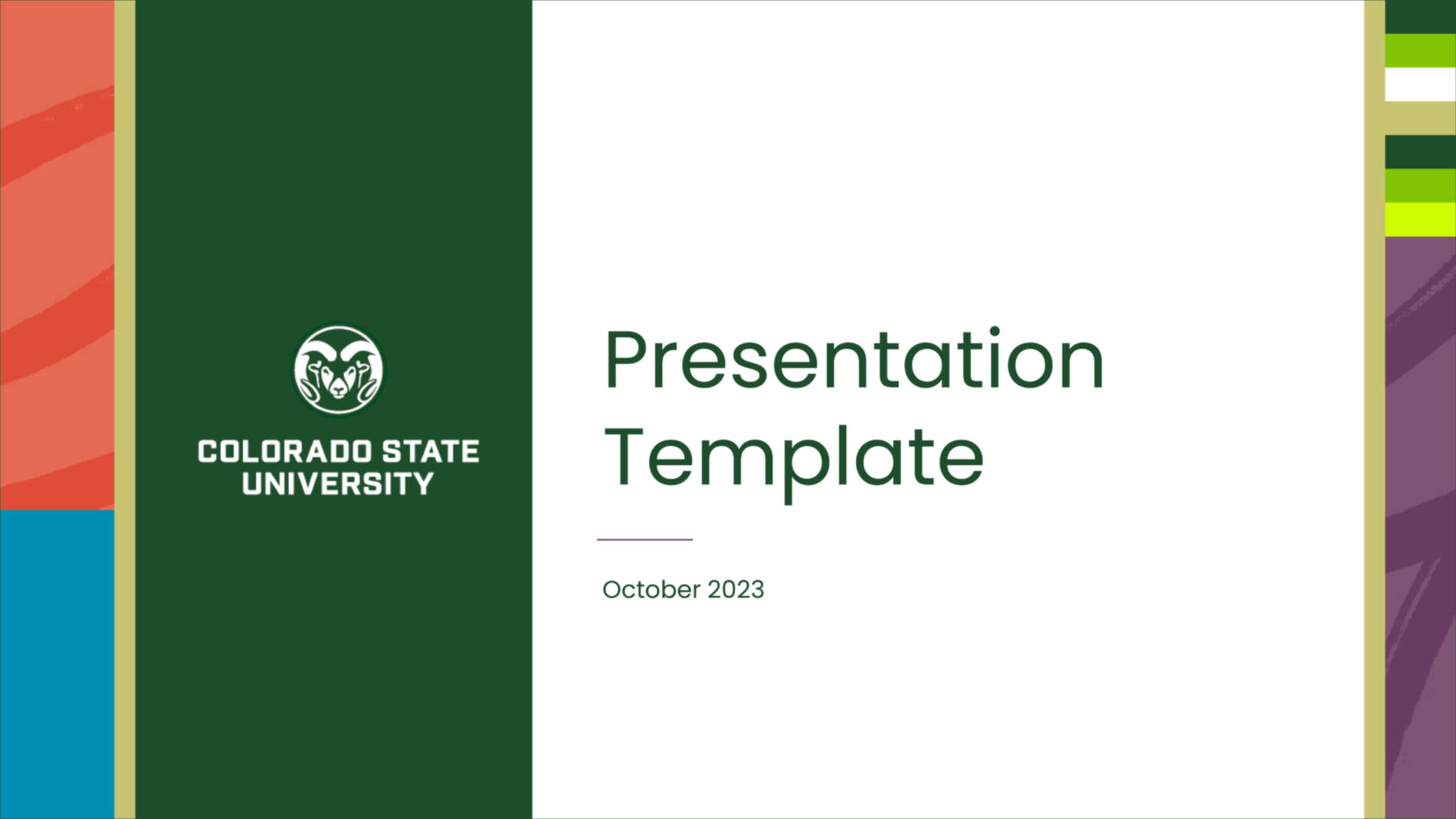 COLORADO STATE UNIVERSITY

Presentation Template

October 2023